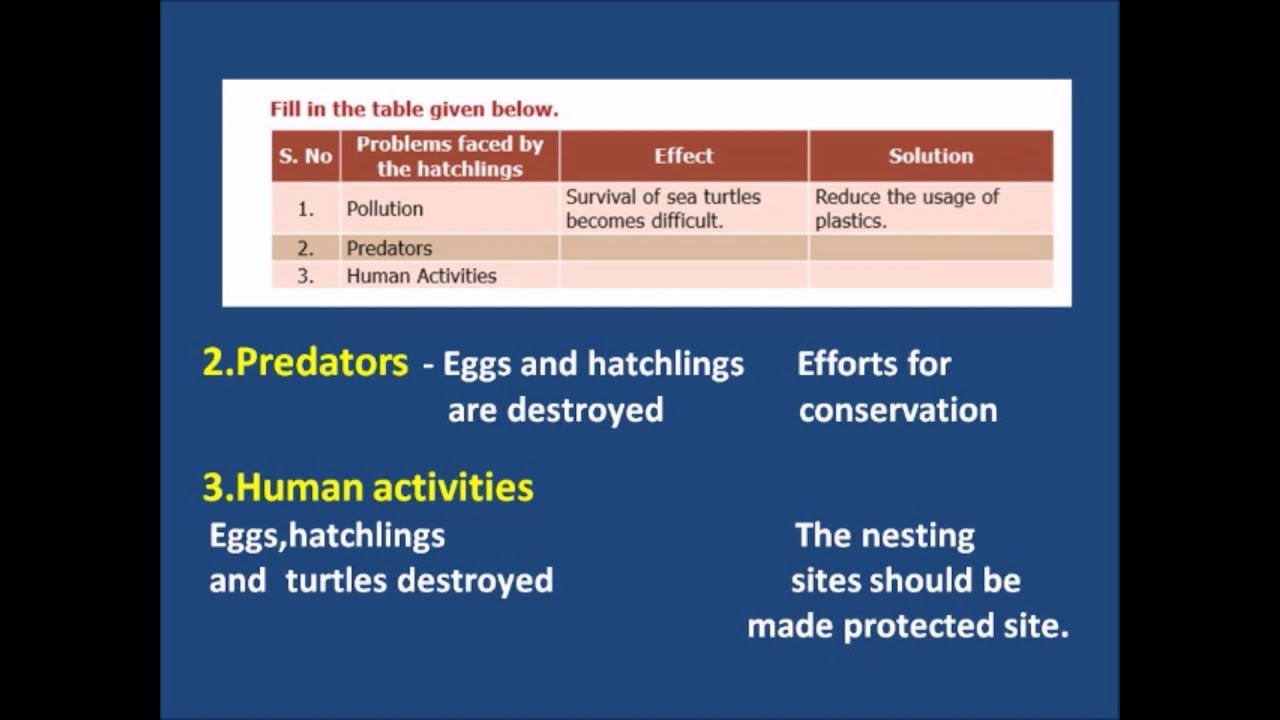 Fill in the table given below.

| S. No | Problems faced by the hatchlings | Effect | Solution |
|---|---|---|---|
| 1. | Pollution | Survival of sea turtles becomes difficult. | Reduce the usage of plastics. |
| 2. | Predators | | |
| 3. | Human Activities | | |

2.Predators - Eggs and hatchlings are destroyed

Efforts for conservation

3.Human activities

Eggs,hatchlings and turtles destroyed

The nesting sites should be made protected site.